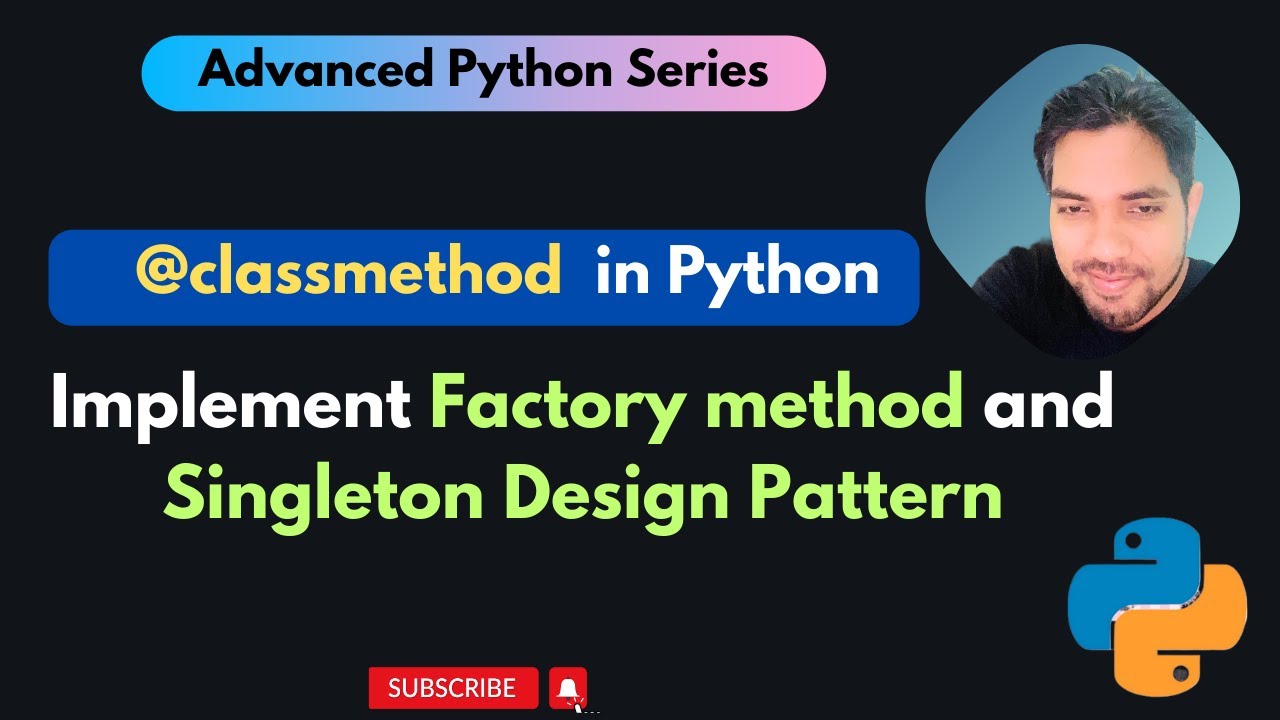 Advanced Python Series

@classmethod in Python

Implement Factory method and Singleton Design Pattern

SUBSCRIBE